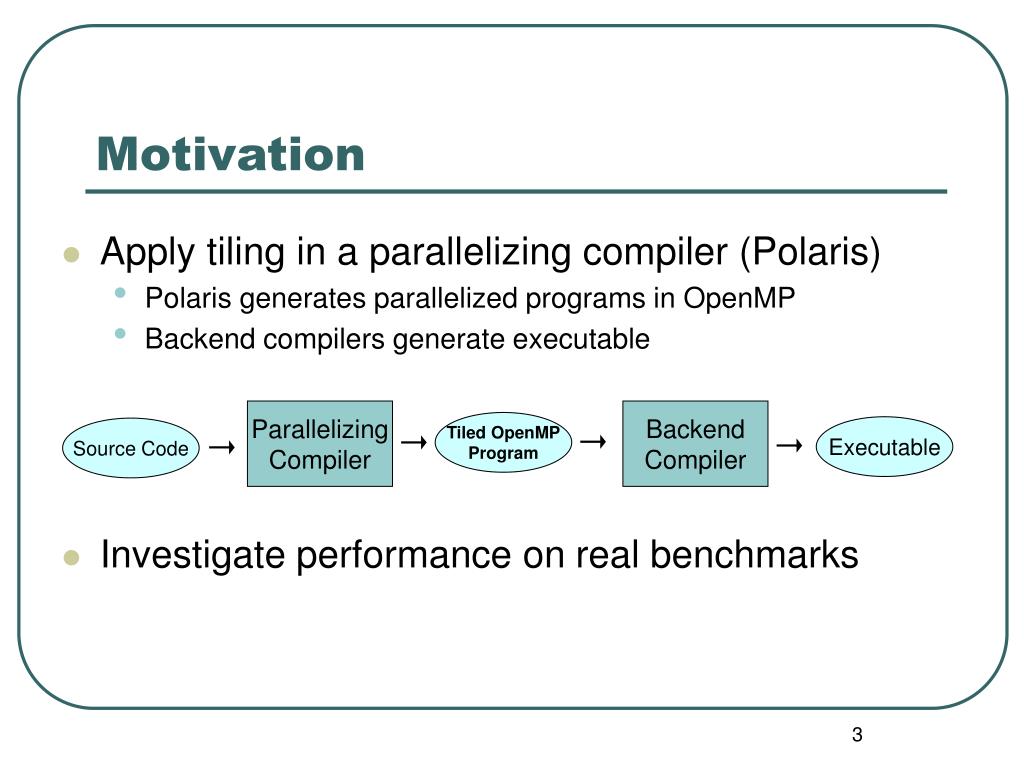 Motivation

Apply tiling in a parallelizing compiler (Polaris)
Polaris generates parallelized programs in OpenMP
Backend compilers generate executable

Source Code → Parallelizing Compiler → Tiled OpenMP Program → Backend Compiler → Executable

Investigate performance on real benchmarks

3